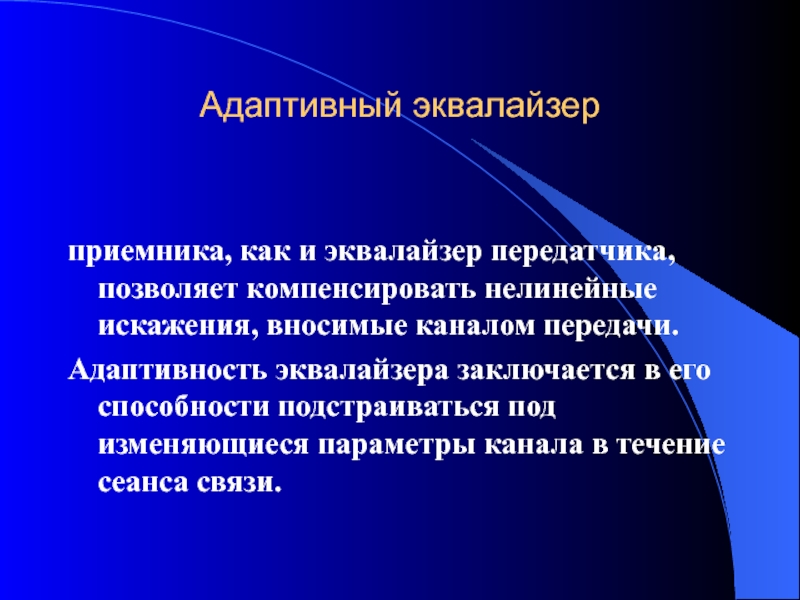 Адаптивный эквалайзер

приемника, как и эквалайзер передатчика, позволяет компенсировать нелинейные искажения, вносимые каналом передачи.

Адаптивность эквалайзера заключается в его способности подстраиваться под изменяющиеся параметры канала в течение сеанса связи.